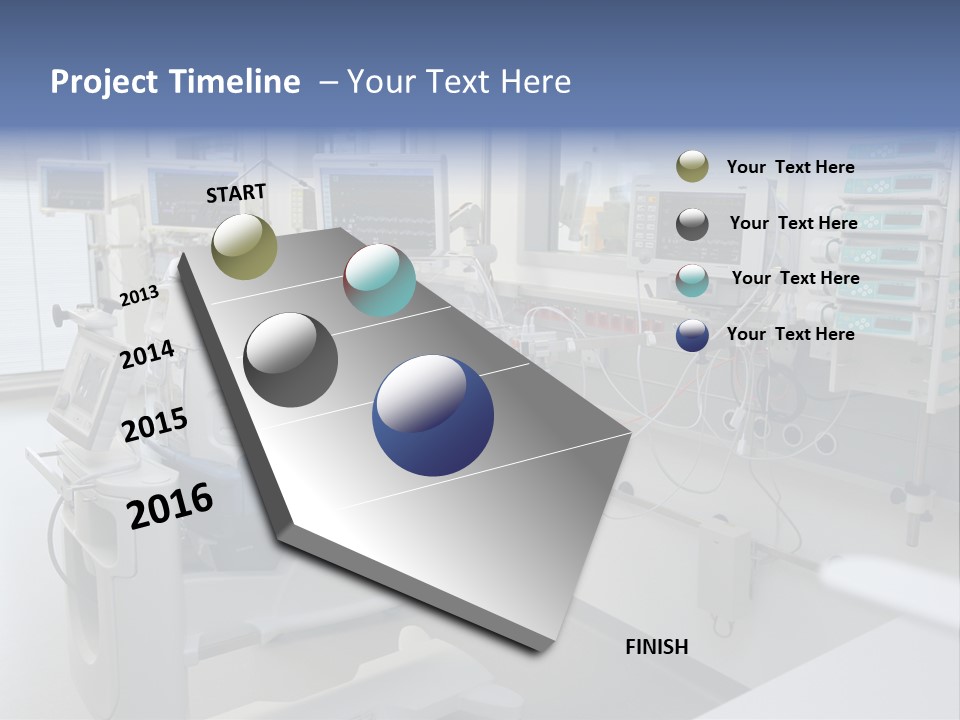 Project Timeline – Your Text Here

START

2013

2014

2015

2016

FINISH

Your Text Here

Your Text Here

Your Text Here

Your Text Here